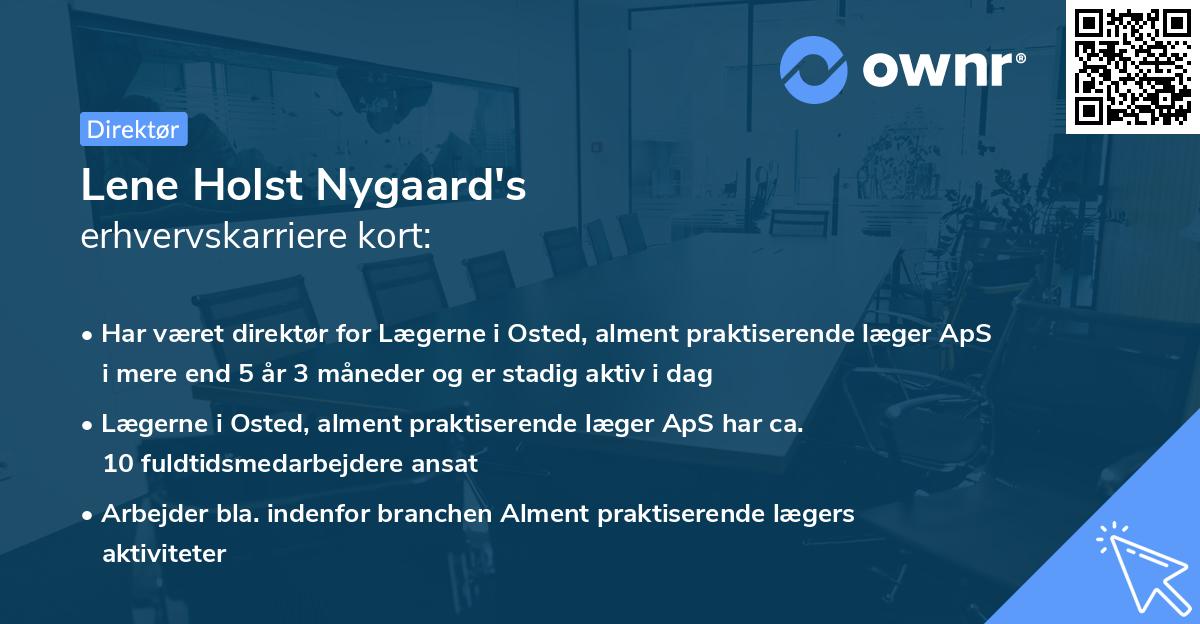 ownr®

Direktør

Lene Holst Nygaard's
erhvervskarriere kort:

• Har været direktør for Lægerne i Osted, alment praktiserende læger ApS i mere end 5 år 3 måneder og er stadig aktiv i dag

• Lægerne i Osted, alment praktiserende læger ApS har ca. 10 fuldtidsmedarbejdere ansat

• Arbejder bla. indenfor branchen Alment praktiserende lægers aktiviteter